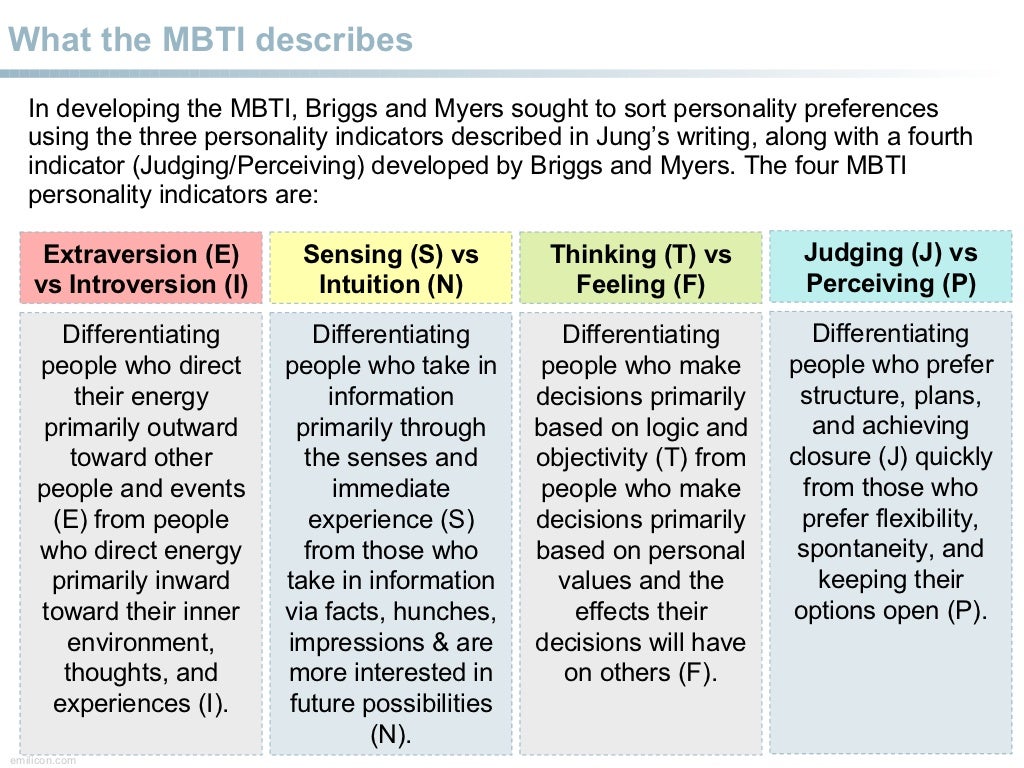 What the MBTI describes

In developing the MBTI, Briggs and Myers sought to sort personality preferences using the three personality indicators described in Jung's writing, along with a fourth indicator (Judging/Perceiving) developed by Briggs and Myers. The four MBTI personality indicators are:

Extraversion (E) vs Introversion (I)

Differentiating people who direct their energy primarily outward toward other people and events (E) from people who direct energy primarily inward toward their inner environment, thoughts, and experiences (I).

Sensing (S) vs Intuition (N)

Differentiating people who take in information primarily through the senses and immediate experience (S) from those who take in information via facts, hunches, impressions & are more interested in future possibilities (N).

Thinking (T) vs Feeling (F)

Differentiating people who make decisions primarily based on logic and objectivity (T) from people who make decisions primarily based on personal values and the effects their decisions will have on others (F).

Judging (J) vs Perceiving (P)

Differentiating people who prefer structure, plans, and achieving closure (J) quickly from those who prefer flexibility, spontaneity, and keeping their options open (P).

emilicon.com